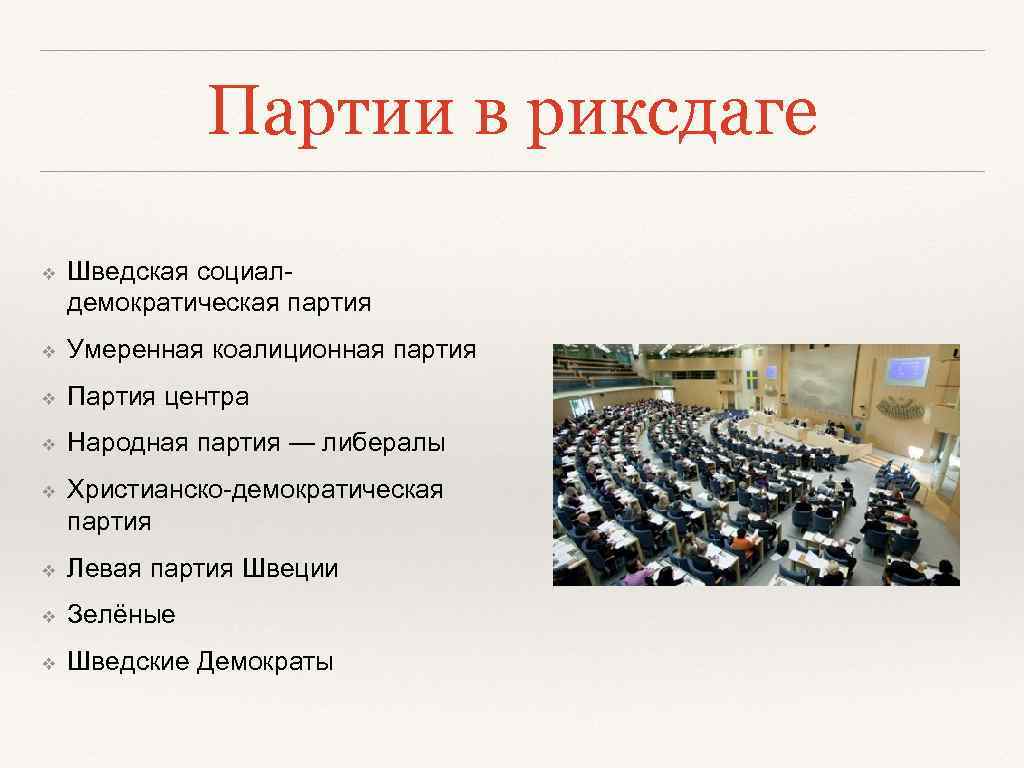 Партии в риксдаге

❖ Шведская социал-демократическая партия

❖ Умеренная коалиционная партия

❖ Партия центра

❖ Народная партия — либералы

❖ Христианско-демократическая партия

❖ Левая партия Швеции

❖ Зелёные

❖ Шведские Демократы